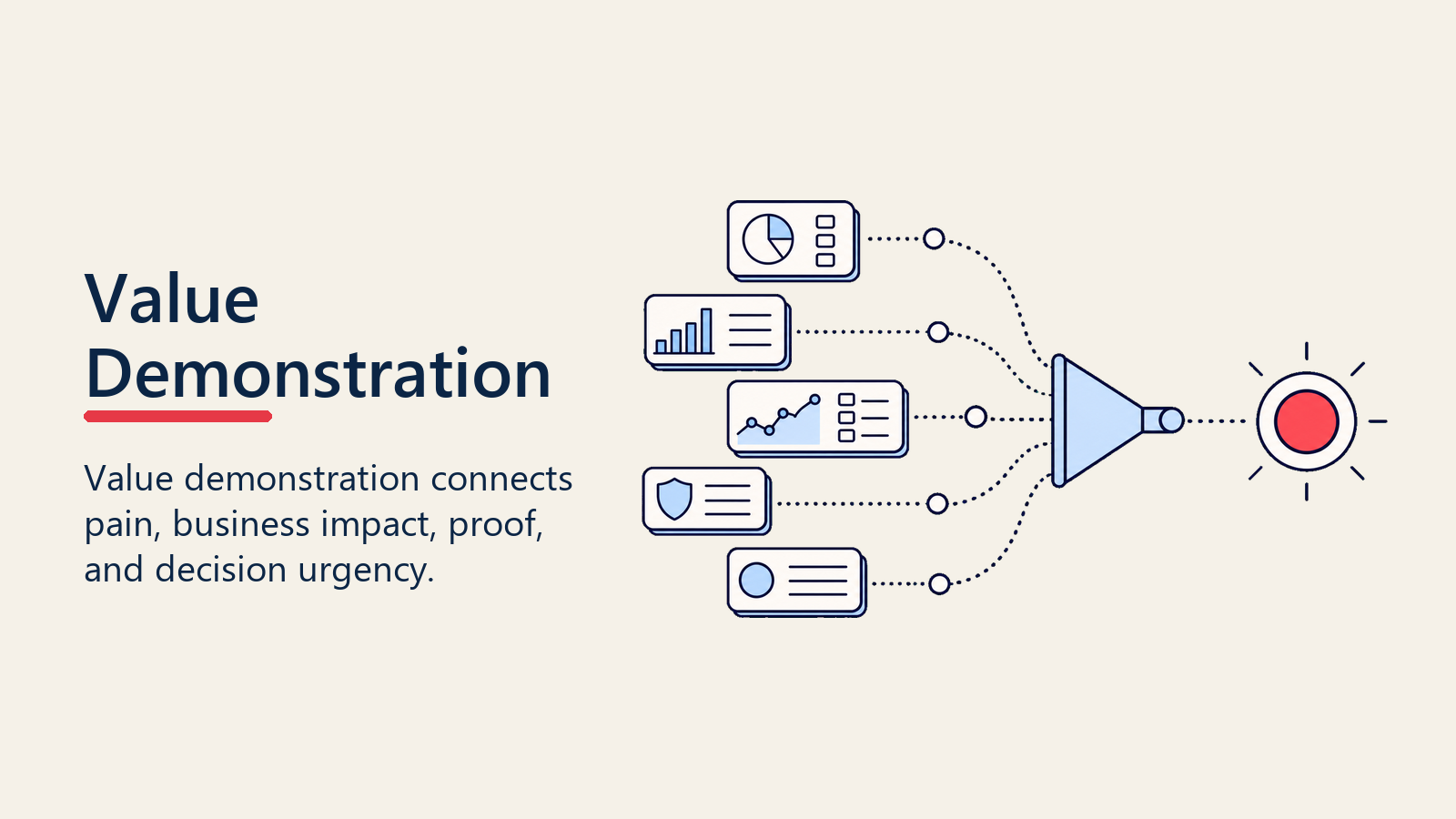 Value Demonstration

Value demonstration connects pain, business impact, proof, and decision urgency.